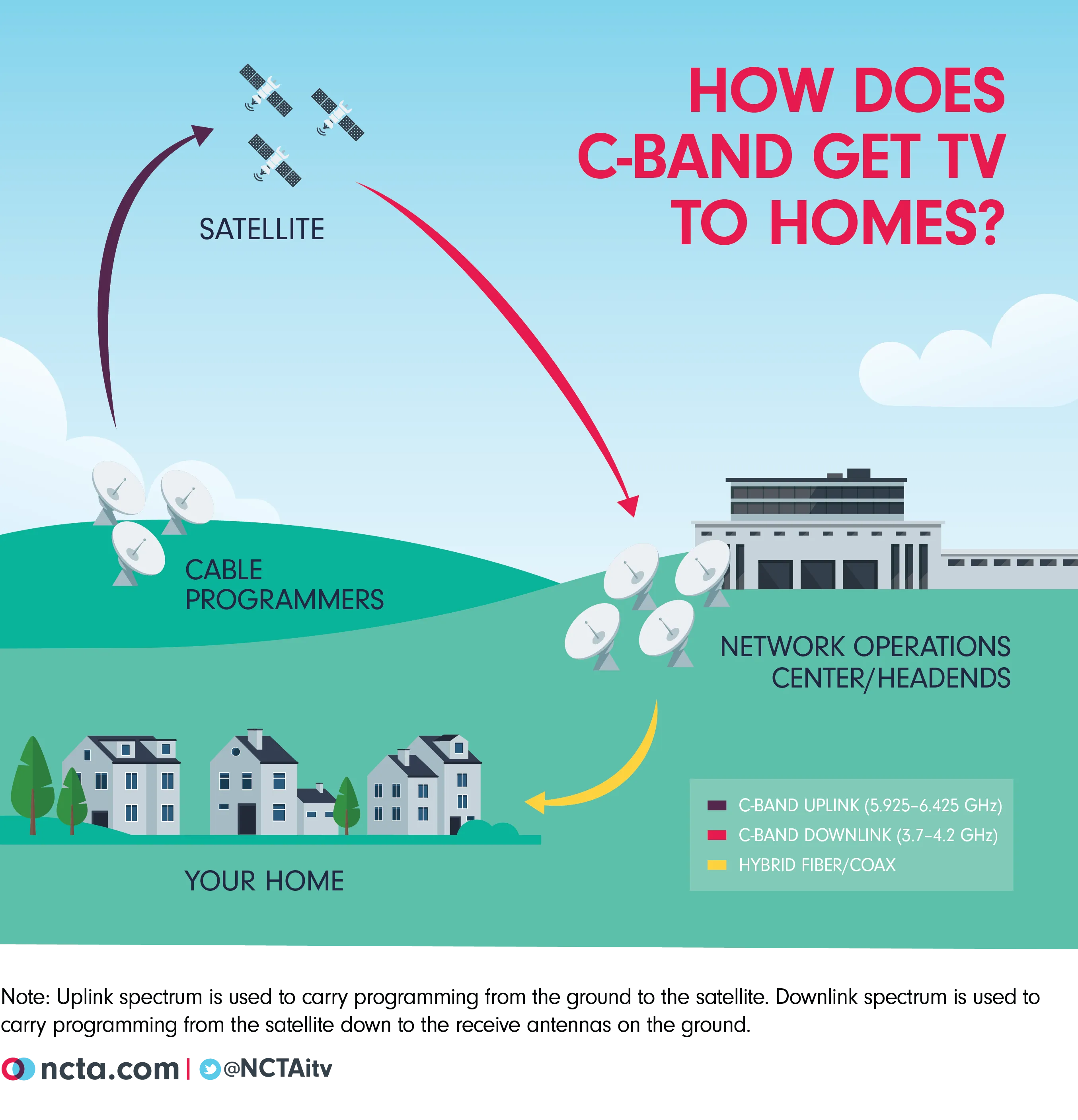 HOW DOES C-BAND GET TV TO HOMES?

SATELLITE

CABLE PROGRAMMERS

NETWORK OPERATIONS CENTER/HEADENDS

YOUR HOME

C-BAND UPLINK (5.925–6.425 GHz)
C-BAND DOWNLINK (3.7–4.2 GHz)
HYBRID FIBER/COAX

Note: Uplink spectrum is used to carry programming from the ground to the satellite. Downlink spectrum is used to carry programming from the satellite down to the receive antennas on the ground.

ncta.com | @NCTAitv